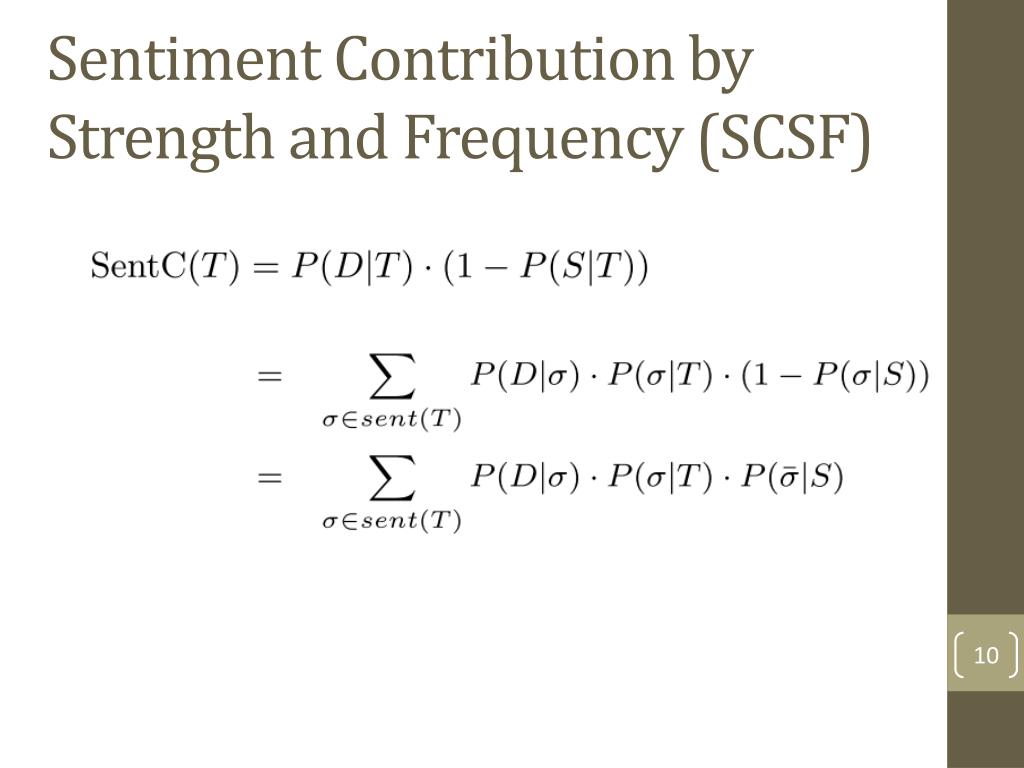 Sentiment Contribution by Strength and Frequency (SCSF)

$\text{SentC}(T) = P(D|T) \cdot (1 - P(S|T))$

$= \sum_{\sigma \in sent(T)} P(D|\sigma) \cdot P(\sigma|T) \cdot (1 - P(\sigma|S))$

$= \sum_{\sigma \in sent(T)} P(D|\sigma) \cdot P(\sigma|T) \cdot P(\bar{\sigma}|S)$

10